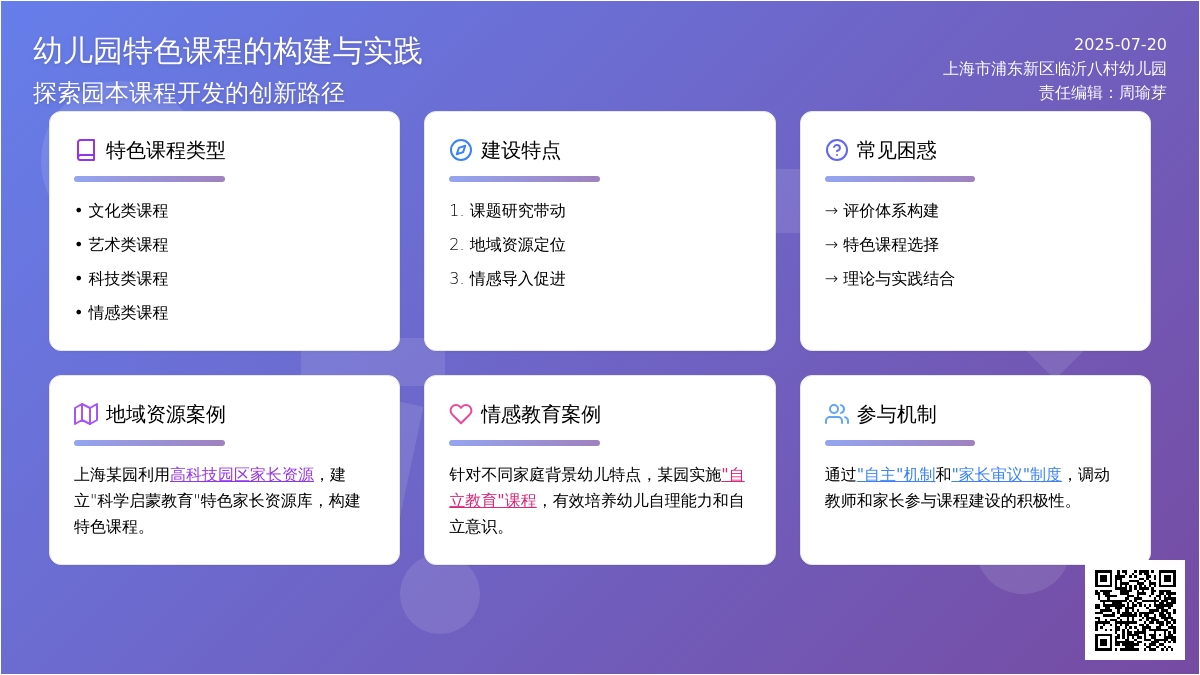 幼儿园特色课程的构建与实践
探索园本课程开发的创新路径

2025-07-20
上海市浦东新区临沂八村幼儿园
责任编辑：周瑜芽

特色课程类型
• 文化类课程
• 艺术类课程
• 科技类课程
• 情感类课程

建设特点
1. 课题研究带动
2. 地域资源定位
3. 情感导入促进

常见困惑
→ 评价体系构建
→ 特色课程选择
→ 理论与实践结合

地域资源案例
上海某园利用高科技园区家长资源，建立"科学启蒙教育"特色家长资源库，构建特色课程。

情感教育案例
针对不同家庭背景幼儿特点，某园实施"自立教育"课程，有效培养幼儿自理能力和自立意识。

参与机制
通过"自主"机制和"家长审议"制度，调动教师和家长参与课程建设的积极性。